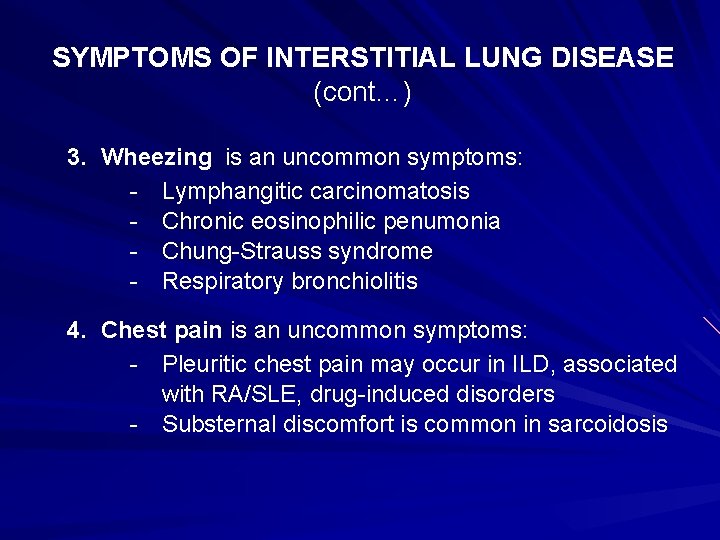 SYMPTOMS OF INTERSTITIAL LUNG DISEASE
(cont…)

3. Wheezing is an uncommon symptoms:
- Lymphangitic carcinomatosis
- Chronic eosinophilic penumonia
- Chung-Strauss syndrome
- Respiratory bronchiolitis

4. Chest pain is an uncommon symptoms:
- Pleuritic chest pain may occur in ILD, associated with RA/SLE, drug-induced disorders
- Substernal discomfort is common in sarcoidosis